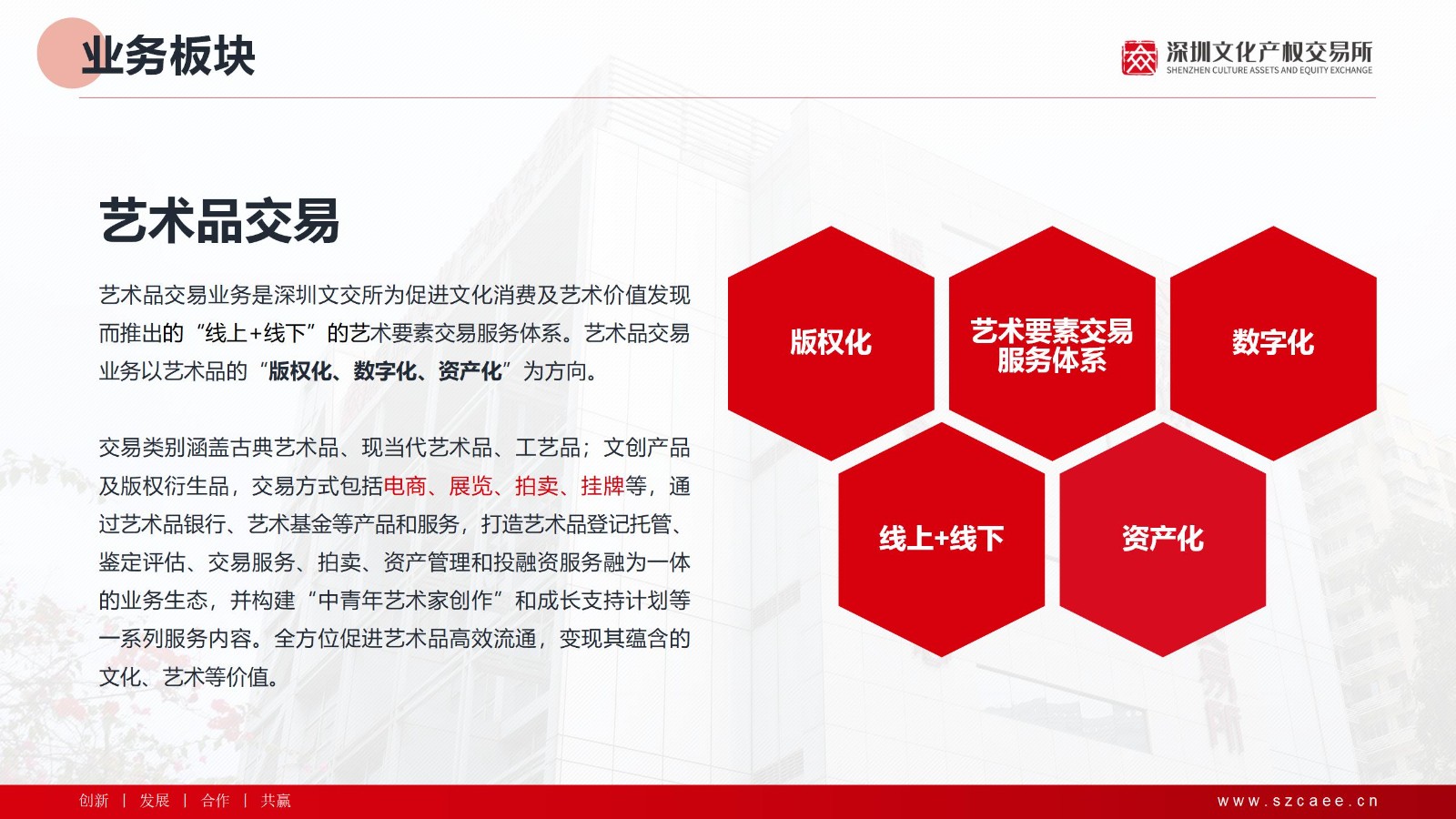 业务板块

深圳文化产权交易所
SHENZHEN CULTURE ASSETS AND EQUITY EXCHANGE

艺术品交易

艺术品交易业务是深圳文交所为促进文化消费及艺术价值发现而推出的“线上+线下”的艺术要素交易服务体系。艺术品交易业务以艺术品的“版权化、数字化、资产化”为方向。

交易类别涵盖古典艺术品、现当代艺术品、工艺品；文创产品及版权衍生品，交易方式包括电商、展览、拍卖、挂牌等，通过艺术品银行、艺术基金等产品和服务，打造艺术品登记托管、鉴定评估、交易服务、拍卖、资产管理和投融资服务融为一体的业务生态，并构建“中青年艺术家创作”和成长支持计划等一系列服务内容。全方位促进艺术品高效流通，变现其蕴含的文化、艺术等价值。

版权化

艺术要素交易服务体系

数字化

线上+线下

资产化

创新 | 发展 | 合作 | 共赢

www.szcaee.cn